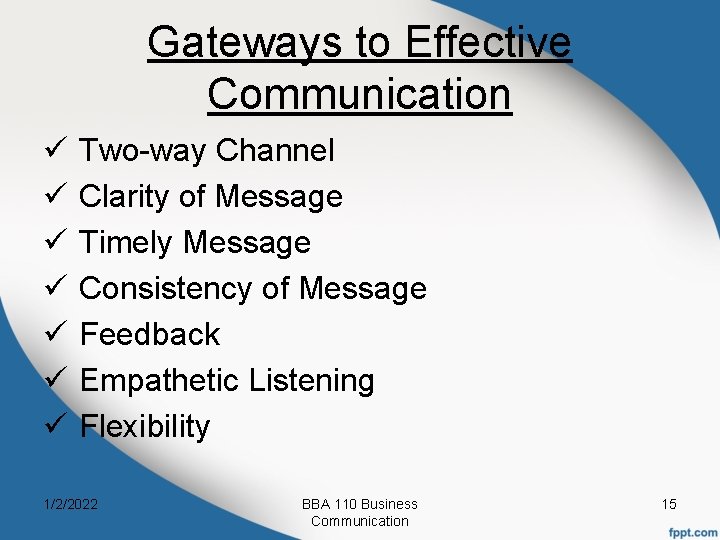 Gateways to Effective Communication

✓ Two-way Channel
✓ Clarity of Message
✓ Timely Message
✓ Consistency of Message
✓ Feedback
✓ Empathetic Listening
✓ Flexibility

1/2/2022

BBA 110 Business Communication

15

fppt.com